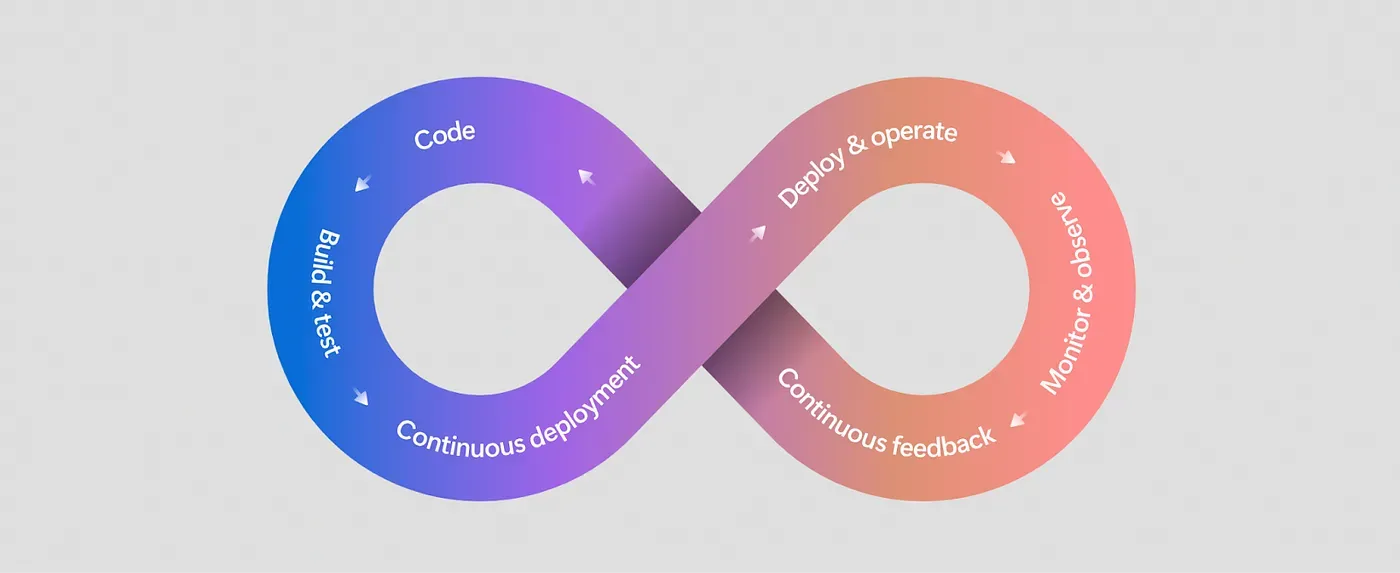 Code

Build & test

Continuous deployment

Deploy & operate

Monitor & observe

Continuous feedback